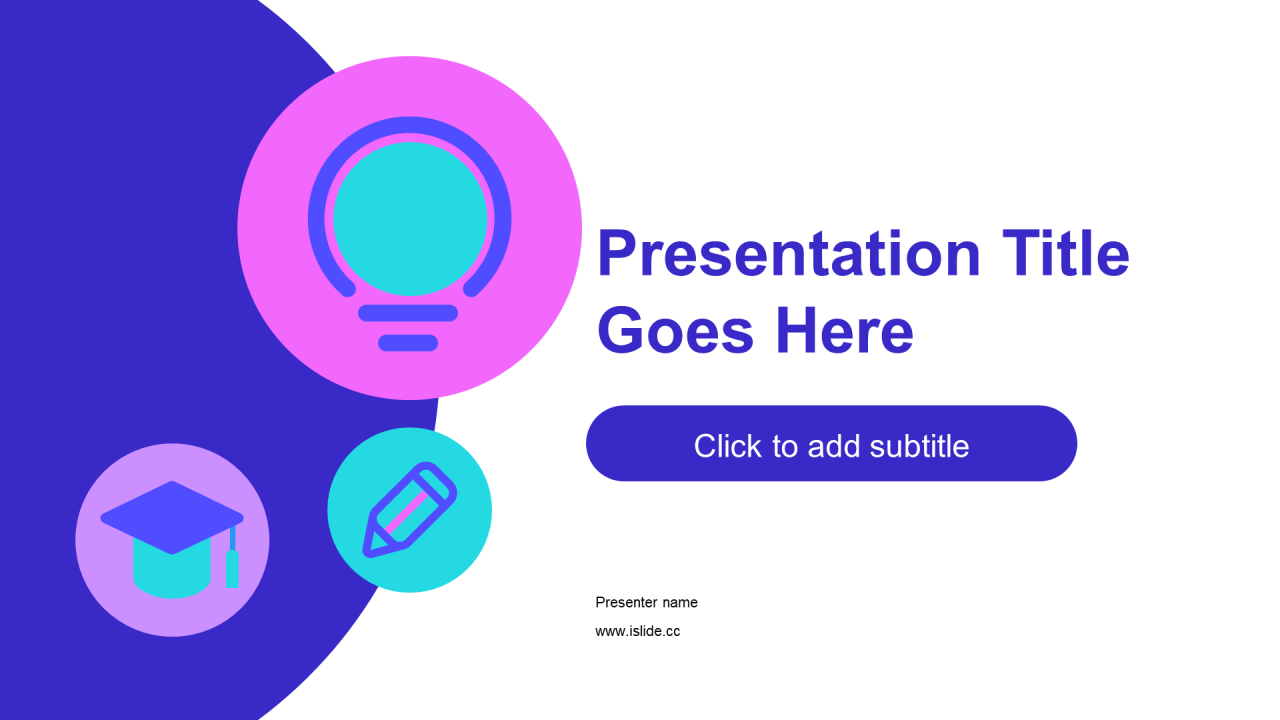 Presentation Title Goes Here

Click to add subtitle

Presenter name

www.islide.cc